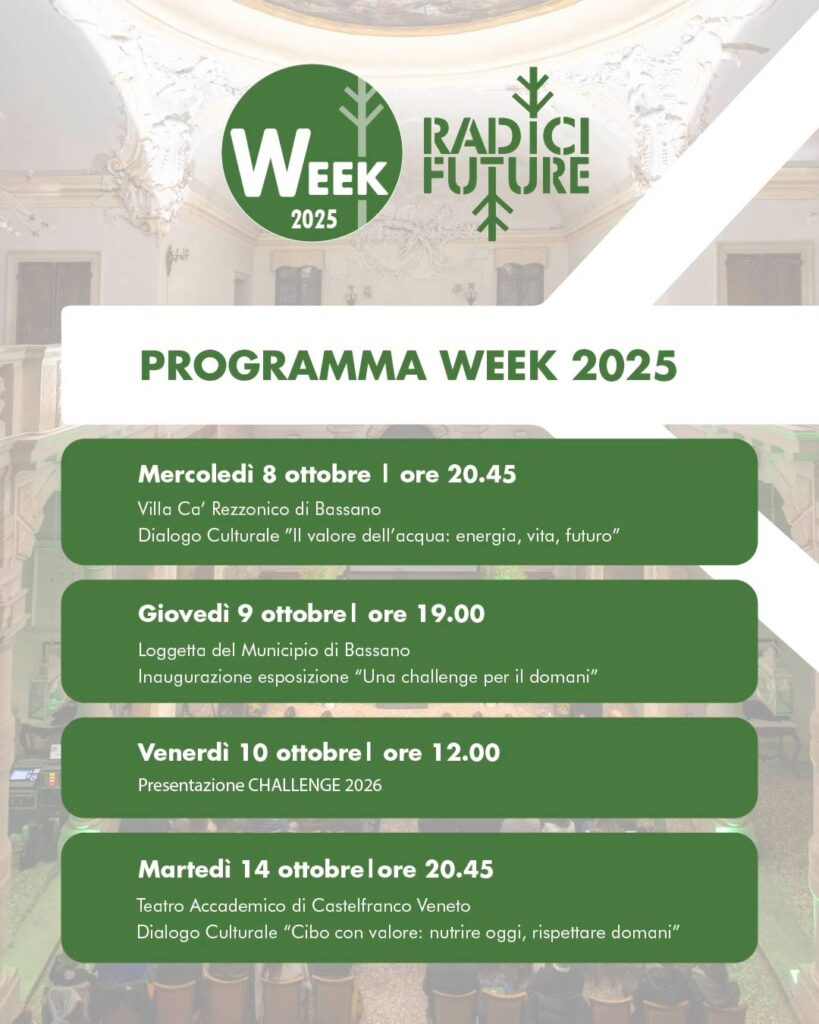 WEEK
2025

RADICI FUTURE

PROGRAMMA WEEK 2025

Mercoledì 8 ottobre | ore 20.45
Villa Ca' Rezzonico di Bassano
Dialogo Culturale "Il valore dell'acqua: energia, vita, futuro"

Giovedì 9 ottobre| ore 19.00
Loggetta del Municipio di Bassano
Inaugurazione esposizione "Una challenge per il domani"

Venerdì 10 ottobre| ore 12.00
Presentazione CHALLENGE 2026

Martedì 14 ottobre|ore 20.45
Teatro Accademico di Castelfranco Veneto
Dialogo Culturale "Cibo con valore: nutrire oggi, rispettare domani"